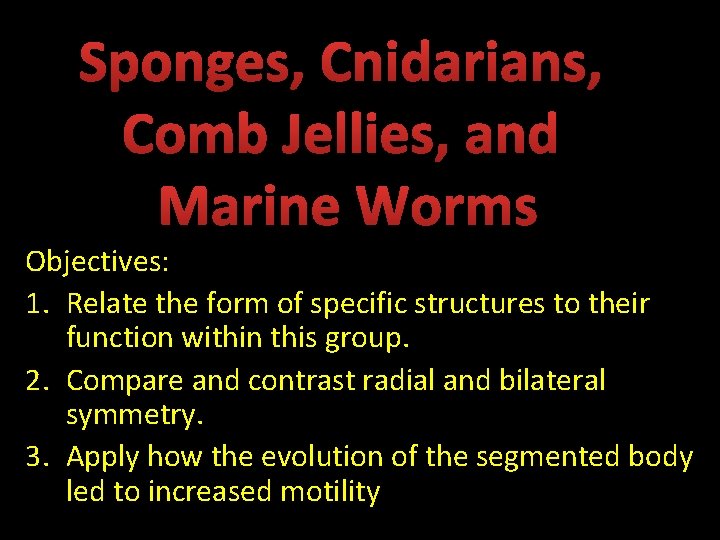 Sponges, Cnidarians, Comb Jellies, and Marine Worms

Objectives:

1. Relate the form of specific structures to their function within this group.
2. Compare and contrast radial and bilateral symmetry.
3. Apply how the evolution of the segmented body led to increased motility